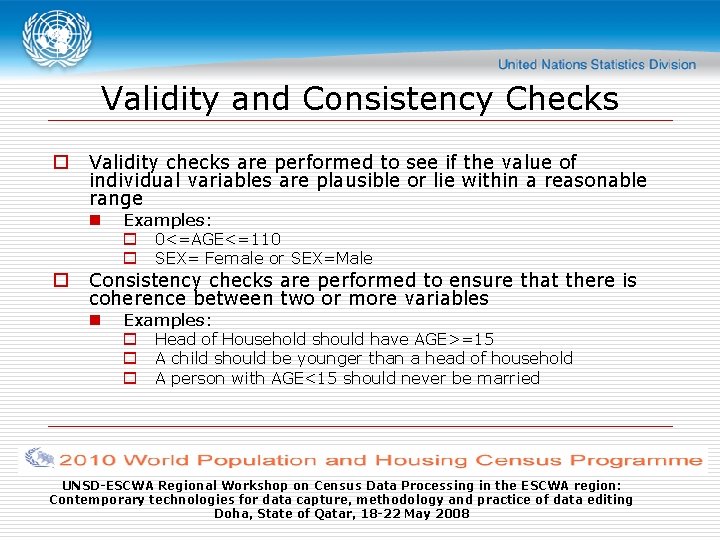 United Nations Statistics Division

Validity and Consistency Checks

Validity checks are performed to see if the value of individual variables are plausible or lie within a reasonable range

Examples:

0<=AGE<=110

SEX= Female or SEX=Male

Consistency checks are performed to ensure that there is coherence between two or more variables

Examples:

Head of Household should have AGE>=15

A child should be younger than a head of household

A person with AGE<15 should never be married

2010 World Population and Housing Census Programme

UNSD-ESCWA Regional Workshop on Census Data Processing in the ESCWA region: Contemporary technologies for data capture, methodology and practice of data editing Doha, State of Qatar, 18-22 May 2008